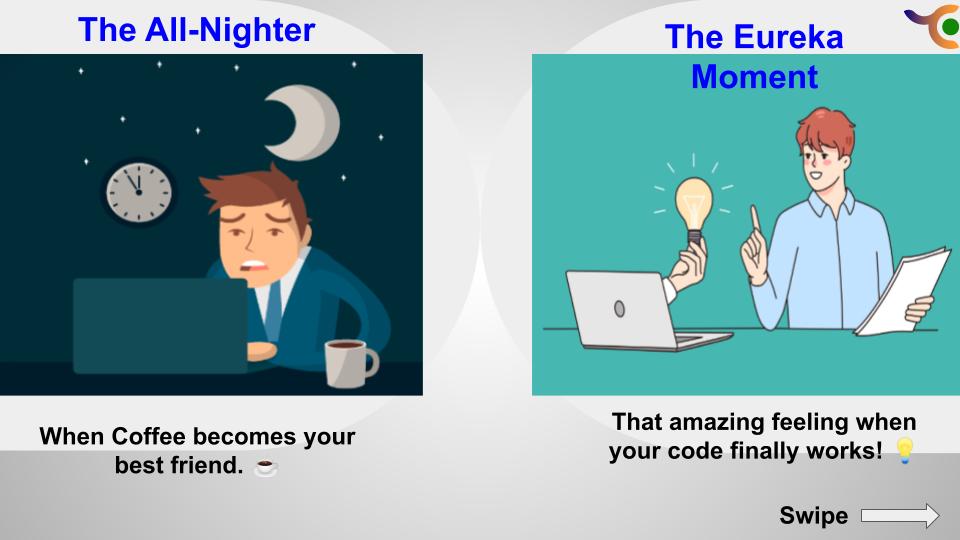 The All-Nighter

When Coffee becomes your best friend. ☕

The Eureka Moment

That amazing feeling when your code finally works! 💡

Swipe